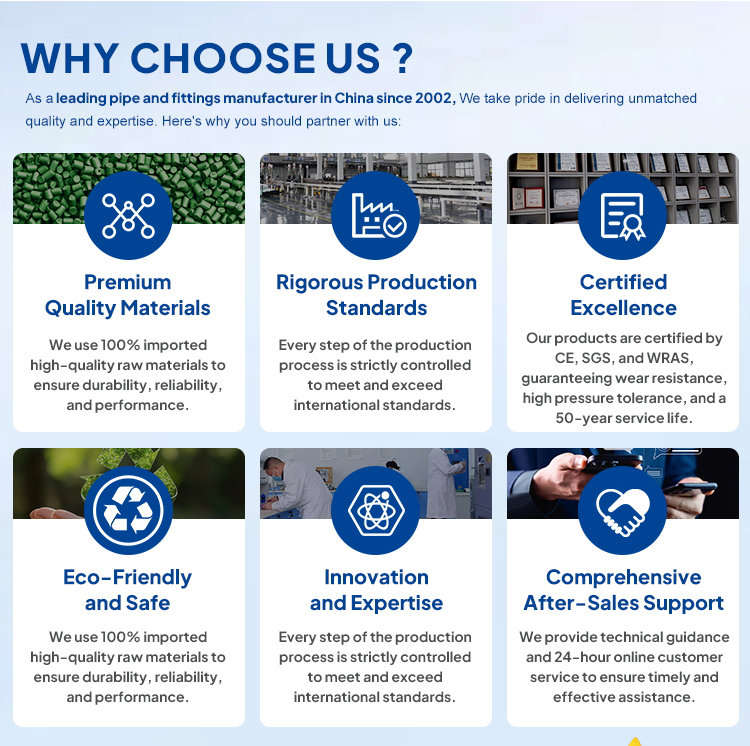 WHY CHOOSE US ?

As a leading pipe and fittings manufacturer in China since 2002, We take pride in delivering unmatched quality and expertise. Here's why you should partner with us:

Premium Quality Materials

We use 100% imported high-quality raw materials to ensure durability, reliability, and performance.

Rigorous Production Standards

Every step of the production process is strictly controlled to meet and exceed international standards.

Certified Excellence

Our products are certified by CE, SGS, and WRAS, guaranteeing wear resistance, high pressure tolerance, and a 50-year service life.

Eco-Friendly and Safe

We use 100% imported high-quality raw materials to ensure durability, reliability, and performance.

Innovation and Expertise

Every step of the production process is strictly controlled to meet and exceed international standards.

Comprehensive After-Sales Support

We provide technical guidance and 24-hour online customer service to ensure timely and effective assistance.